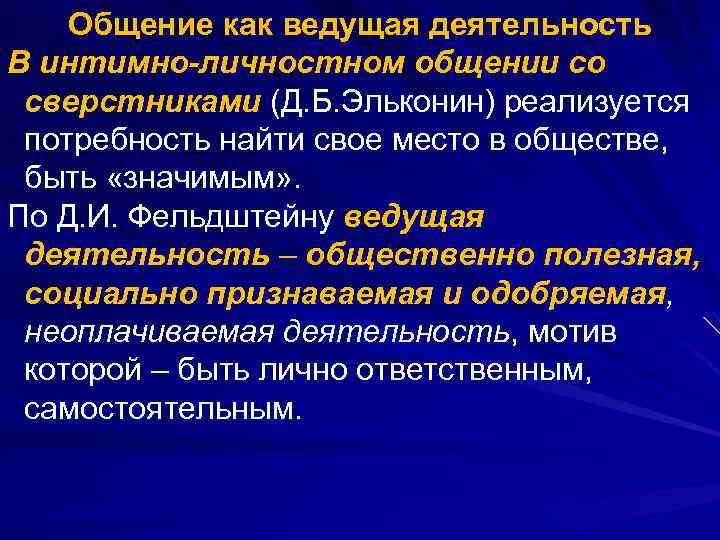 Общение как ведущая деятельность

В интимно-личностном общении со сверстниками (Д.Б.Эльконин) реализуется потребность найти свое место в обществе, быть «значимым».

По Д.И. Фельдштейну ведущая деятельность – общественно полезная, социально признаваемая и одобряемая, неоплачиваемая деятельность, мотив которой – быть лично ответственным, самостоятельным.